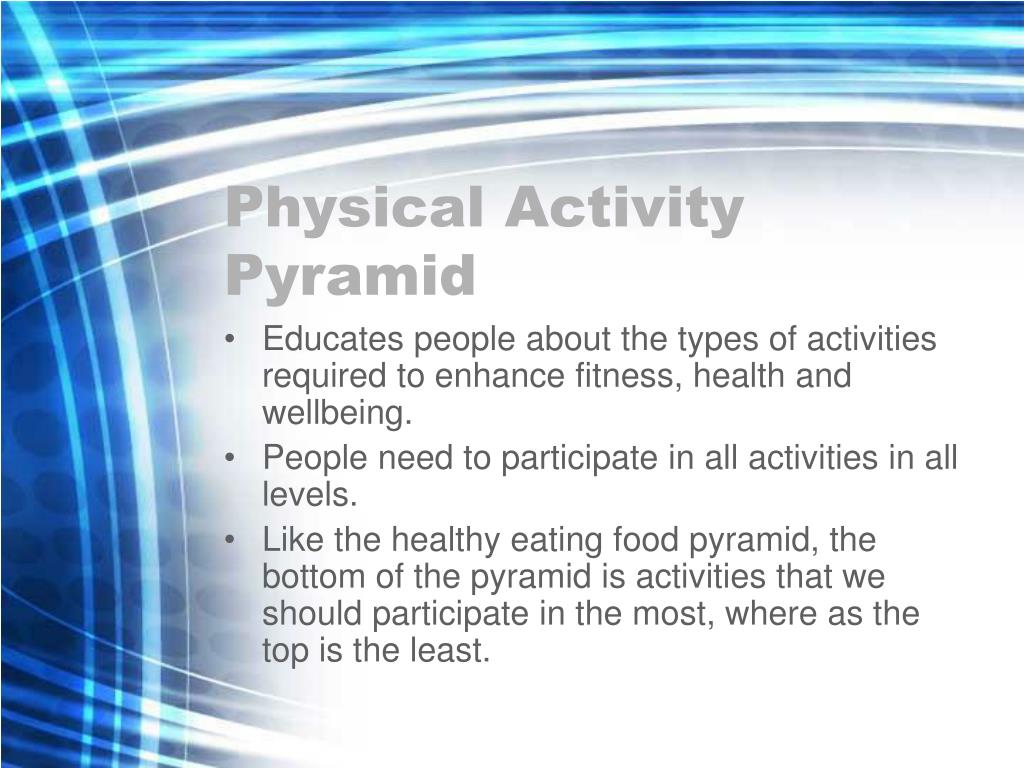 Physical Activity Pyramid

• Educates people about the types of activities required to enhance fitness, health and wellbeing.
• People need to participate in all activities in all levels.
• Like the healthy eating food pyramid, the bottom of the pyramid is activities that we should participate in the most, where as the top is the least.